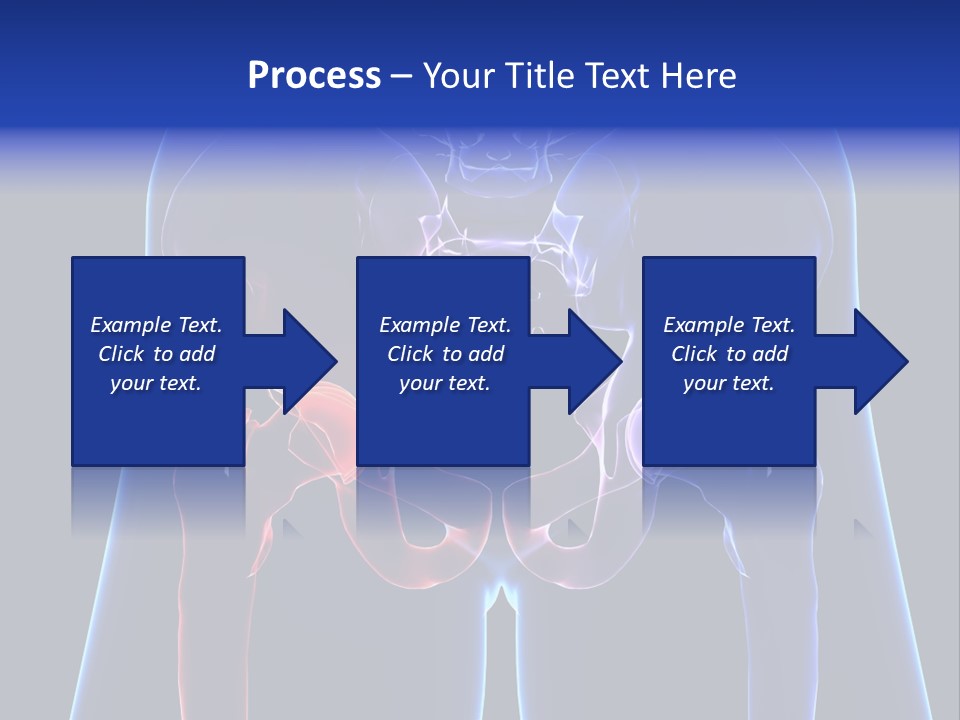 Process – Your Title Text Here

Example Text. Click to add your text.

Example Text. Click to add your text.

Example Text. Click to add your text.